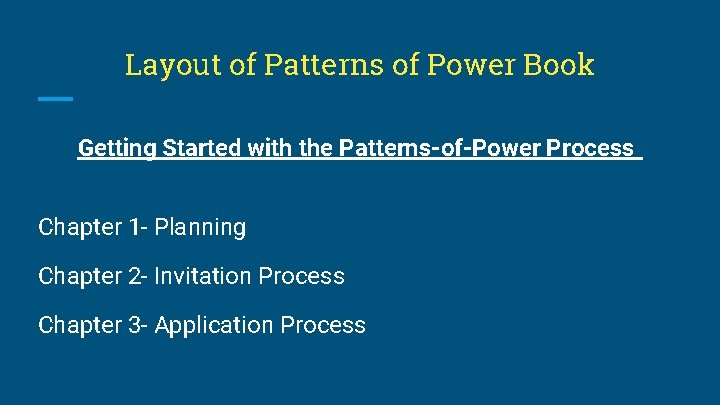 Layout of Patterns of Power Book

Getting Started with the Patterns-of-Power Process

Chapter 1- Planning

Chapter 2- Invitation Process

Chapter 3- Application Process